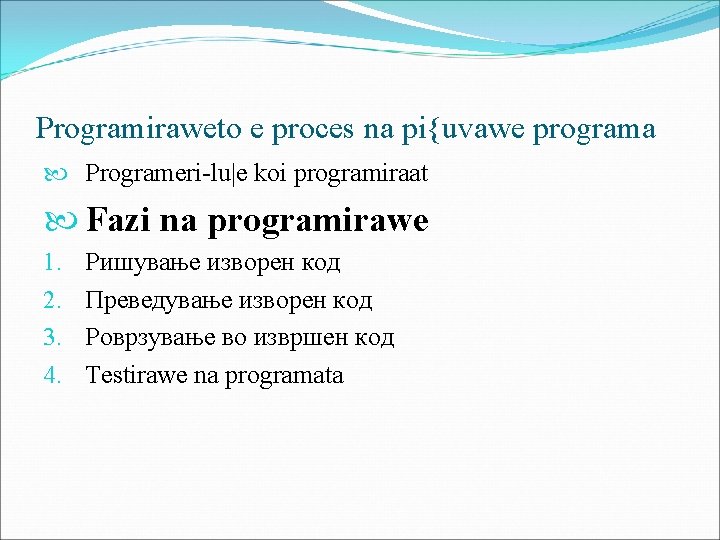 Programiraweto e proces na pi{uvawe programa

Programeri-lu|e koi programiraat

Fazi na programirawe

1. Ришување изворен код
2. Преведување изворен код
3. Роврзување во извршен код
4. Testirawe na programata